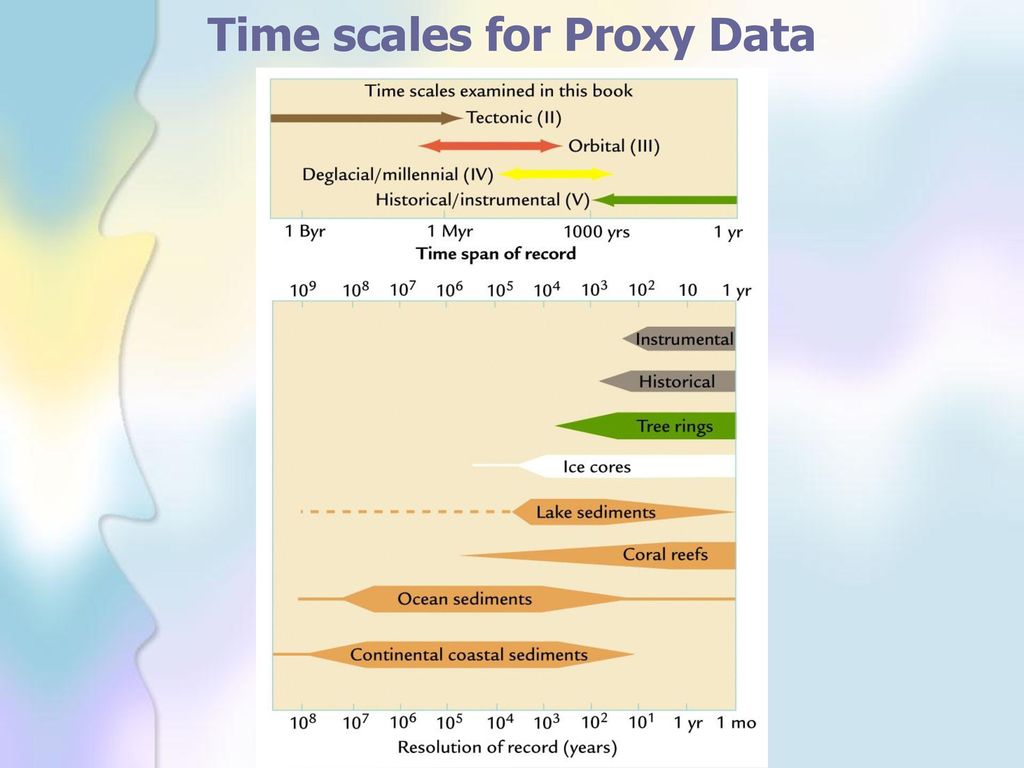 Time scales for Proxy Data

Time scales examined in this book
Tectonic (II)
Orbital (III)
Deglacial/millennial (IV)
Historical/instrumental (V)

1 Byr 1 Myr 1000 yrs 1 yr
Time span of record

$10^9$ $10^8$ $10^7$ $10^6$ $10^5$ $10^4$ $10^3$ $10^2$ 10 1 yr

Instrumental
Historical
Tree rings
Ice cores
Lake sediments
Coral reefs
Ocean sediments
Continental coastal sediments

$10^8$ $10^7$ $10^6$ $10^5$ $10^4$ $10^3$ $10^2$ $10^1$ 1 yr 1 mo
Resolution of record (years)